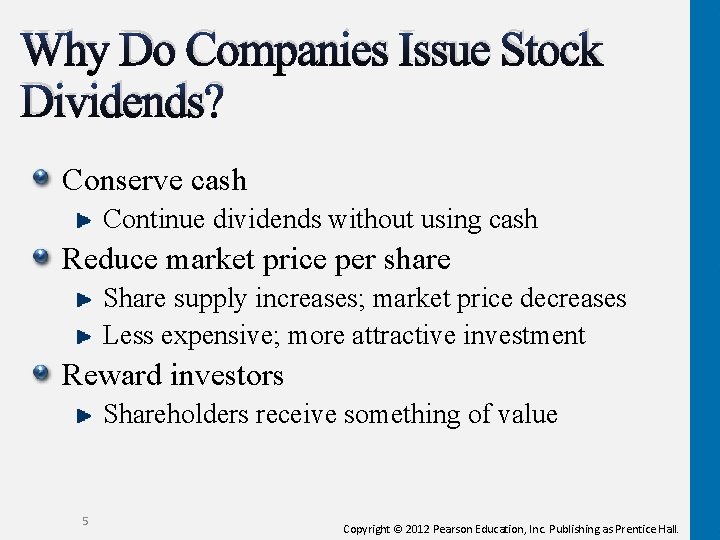 Why Do Companies Issue Stock Dividends?

Conserve cash

Continue dividends without using cash

Reduce market price per share

Share supply increases; market price decreases

Less expensive; more attractive investment

Reward investors

Shareholders receive something of value

5

Copyright © 2012 Pearson Education, Inc. Publishing as Prentice Hall.